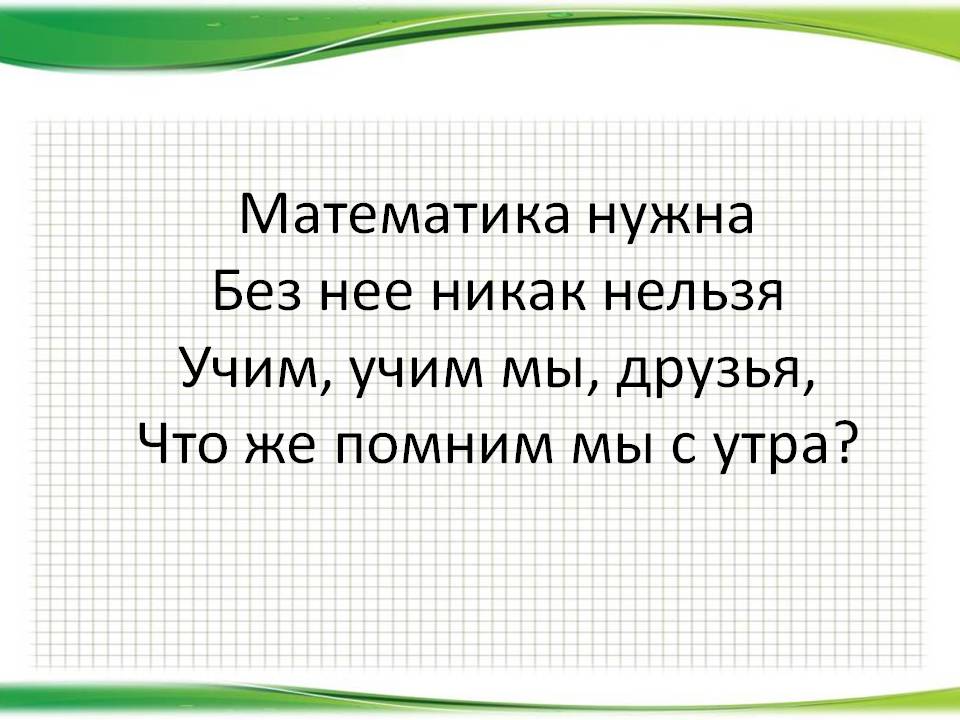 Математика нужна
Без нее никак нельзя
Учим, учим мы, друзья,
Что же помним мы с утра?